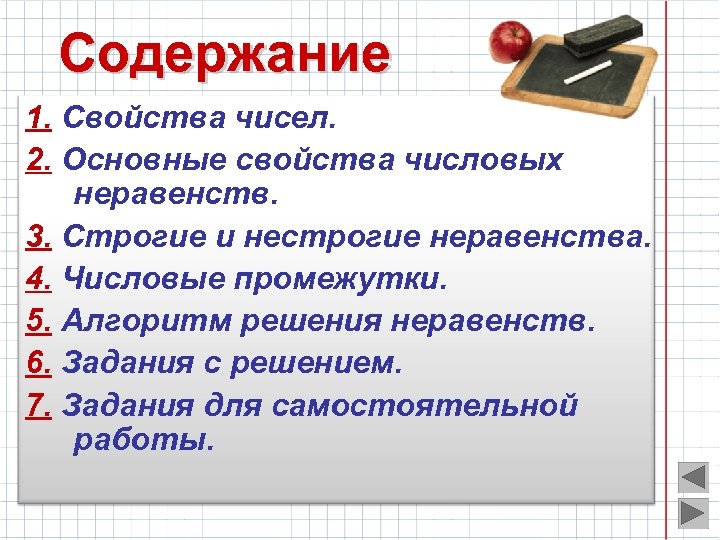 Содержание

1. Свойства чисел.

2. Основные свойства числовых неравенств.

3. Строгие и нестрогие неравенства.

4. Числовые промежутки.

5. Алгоритм решения неравенств.

6. Задания с решением.

7. Задания для самостоятельной работы.